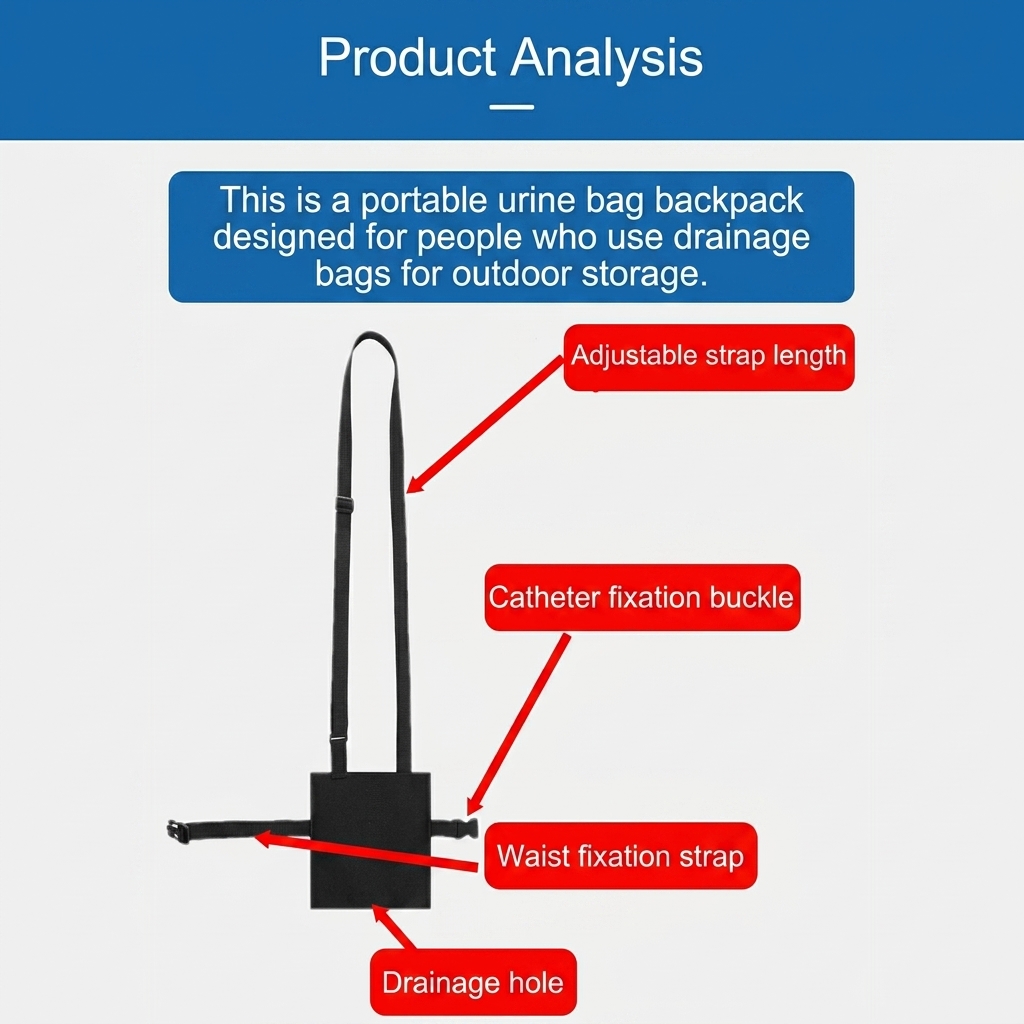 Product Analysis

This is a portable urine bag backpack designed for people who use drainage bags for outdoor storage.

Adjustable strap length

Catheter fixation buckle

Waist fixation strap

Drainage hole